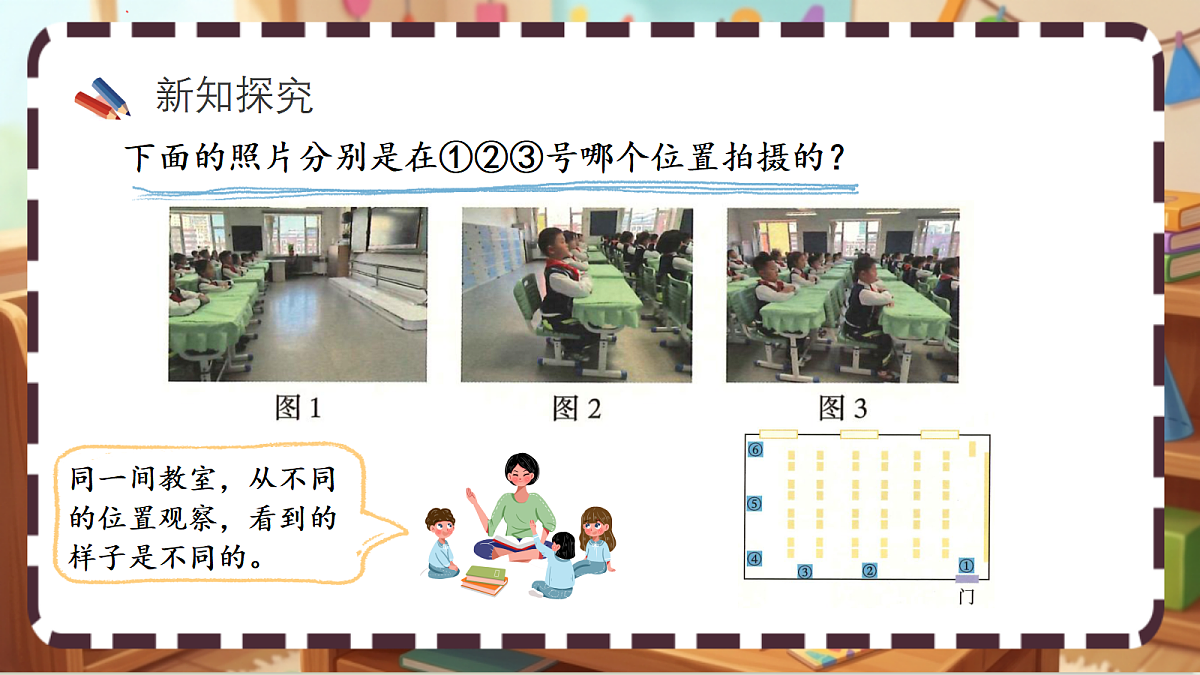 新知探究

下面的照片分别是在①②③号哪个位置拍摄的？

图 1

图 2

图 3

同一间教室，从不同的位置观察，看到的样子是不同的。

⑥
⑤
④
③
②
①
门